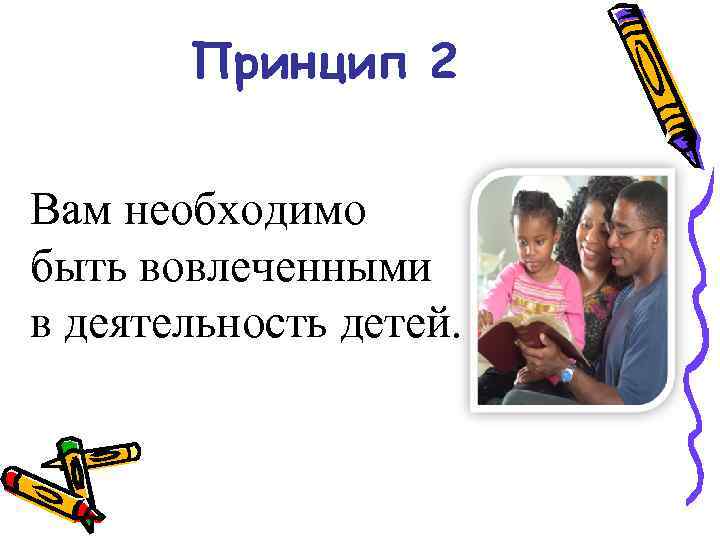 Принцип 2

Вам необходимо быть вовлеченными в деятельность детей.